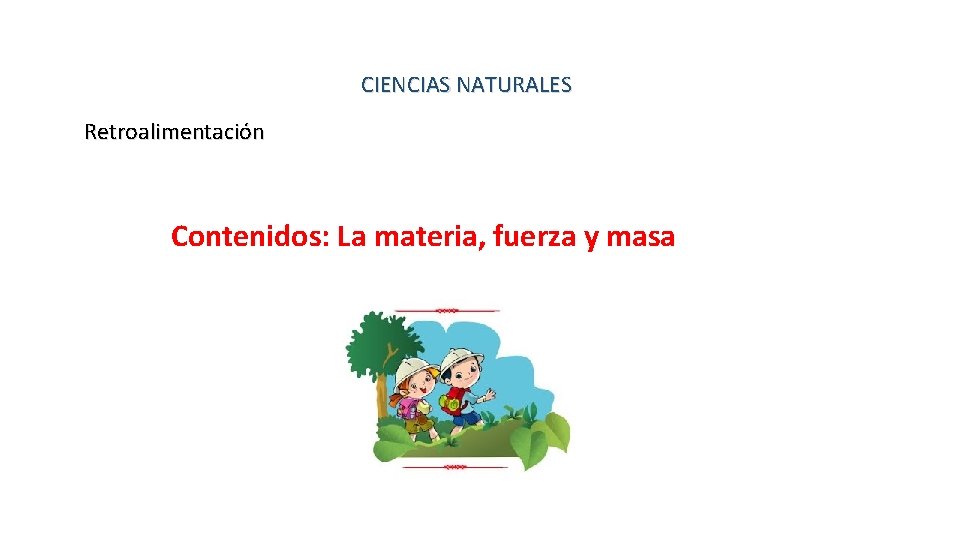 CIENCIAS NATURALES

Retroalimentación

Contenidos: La materia, fuerza y masa